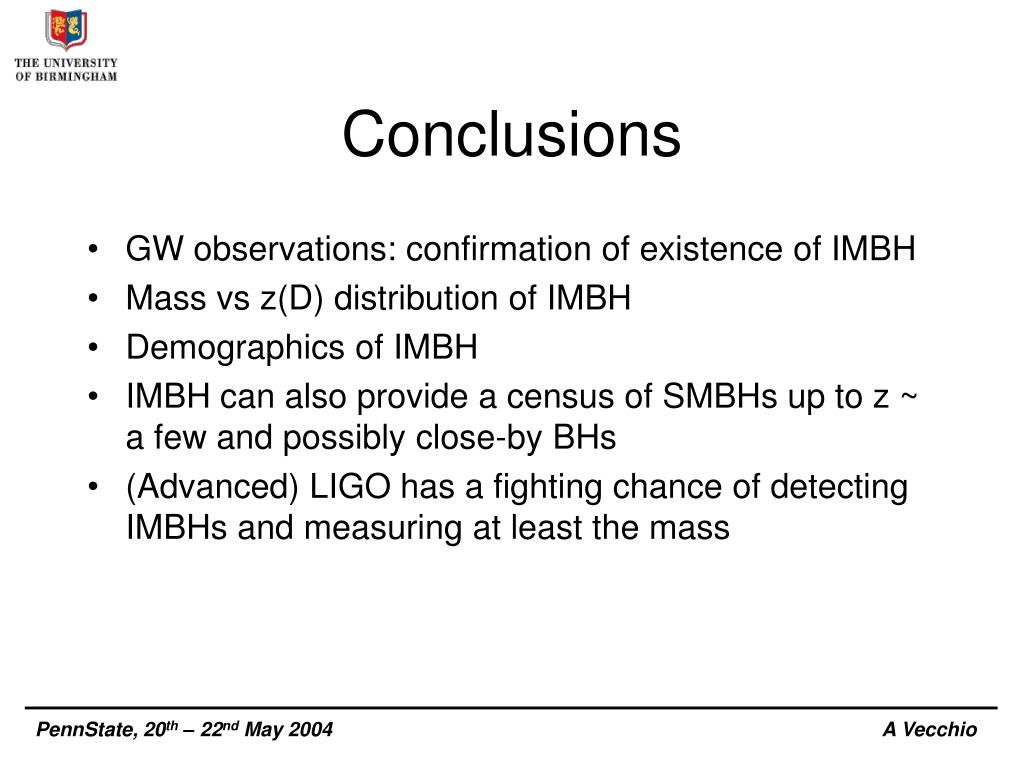 THE UNIVERSITY OF BIRMINGHAM

Conclusions

• GW observations: confirmation of existence of IMBH
• Mass vs z(D) distribution of IMBH
• Demographics of IMBH
• IMBH can also provide a census of SMBHs up to z ~ a few and possibly close-by BHs
• (Advanced) LIGO has a fighting chance of detecting IMBHs and measuring at least the mass

PennState, 20$^{th}$ – 22$^{nd}$ May 2004

A Vecchio